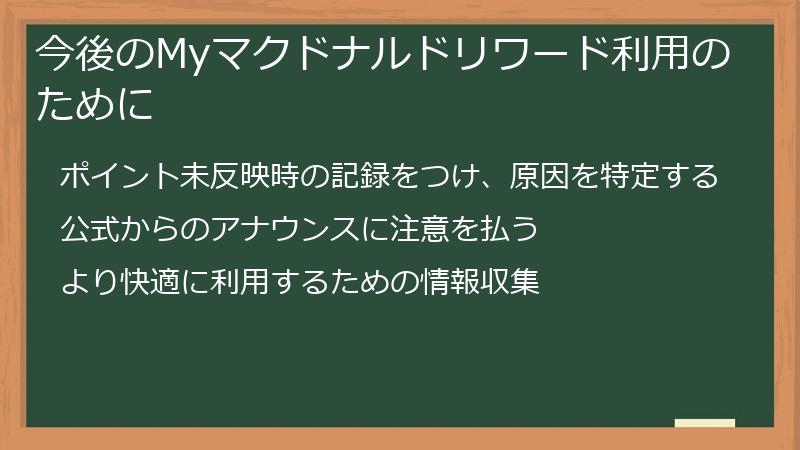 今後のMyマクドナルドリワード利用のために

ポイント未反映時の記録をつけ、原因を特定する

公式からのアナウンスに注意を払う

より快適に利用するための情報収集